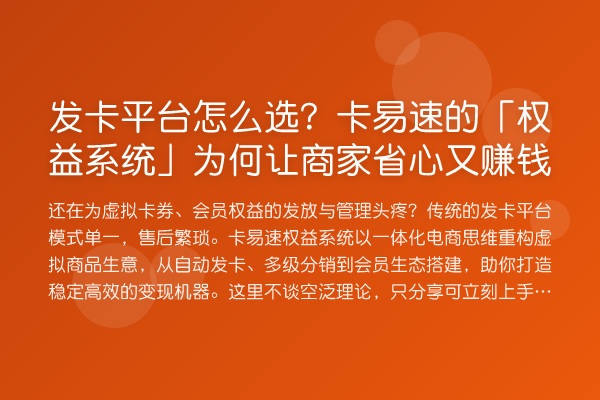 发卡平台怎么选？卡易速的「权益系统」为何让商家省心又赚钱

还在为虚拟卡券、会员权益的发放与管理头疼？传统的发卡平台模式单一，售后繁琐。卡易速权益系统以一体化电商思维重构虚拟商品生意，从自动发卡、多级分销到会员生态搭建，助你打造稳定高效的变现机器。这里不谈空泛理论，只分享可立刻上手…